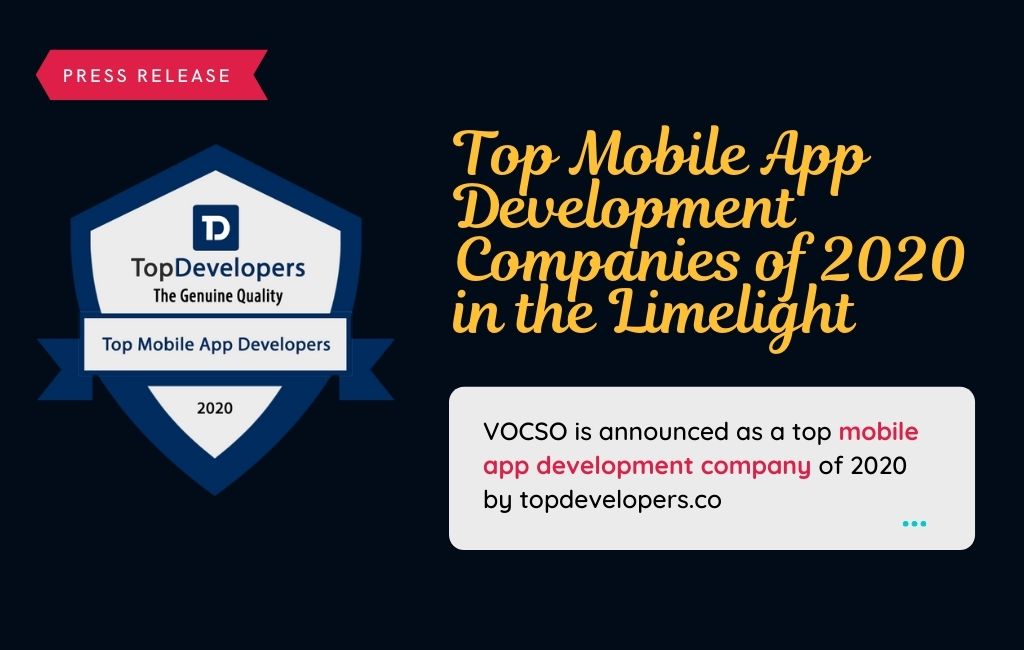 PRESS RELEASE

TD
TopDevelopers
The Genuine Quality
Top Mobile App Developers
2020

Top Mobile App Development Companies of 2020 in the Limelight

VOCSO is announced as a top mobile app development company of 2020 by topdevelopers.co